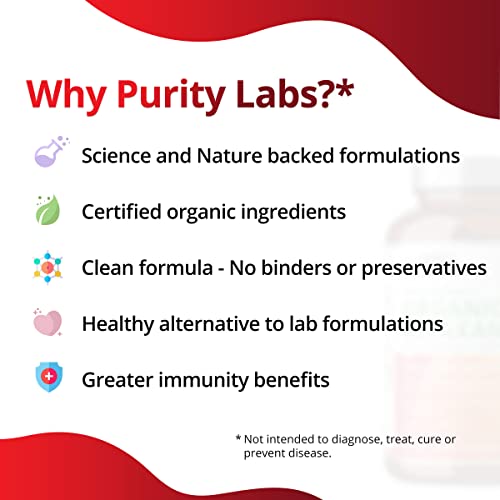 Why Purity Labs?*

Science and Nature backed formulations

Certified organic ingredients

Clean formula - No binders or preservatives

Healthy alternative to lab formulations

Greater immunity benefits

* Not intended to diagnose, treat, cure or prevent disease.